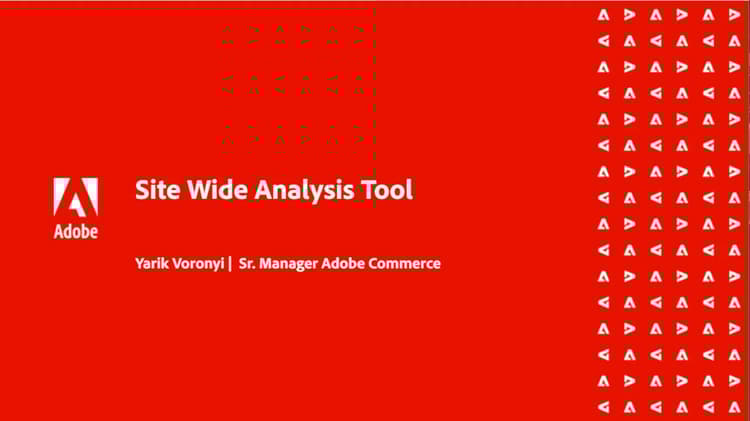 Adobe

Site Wide Analysis Tool

Yarik Voronyi | Sr. Manager Adobe Commerce